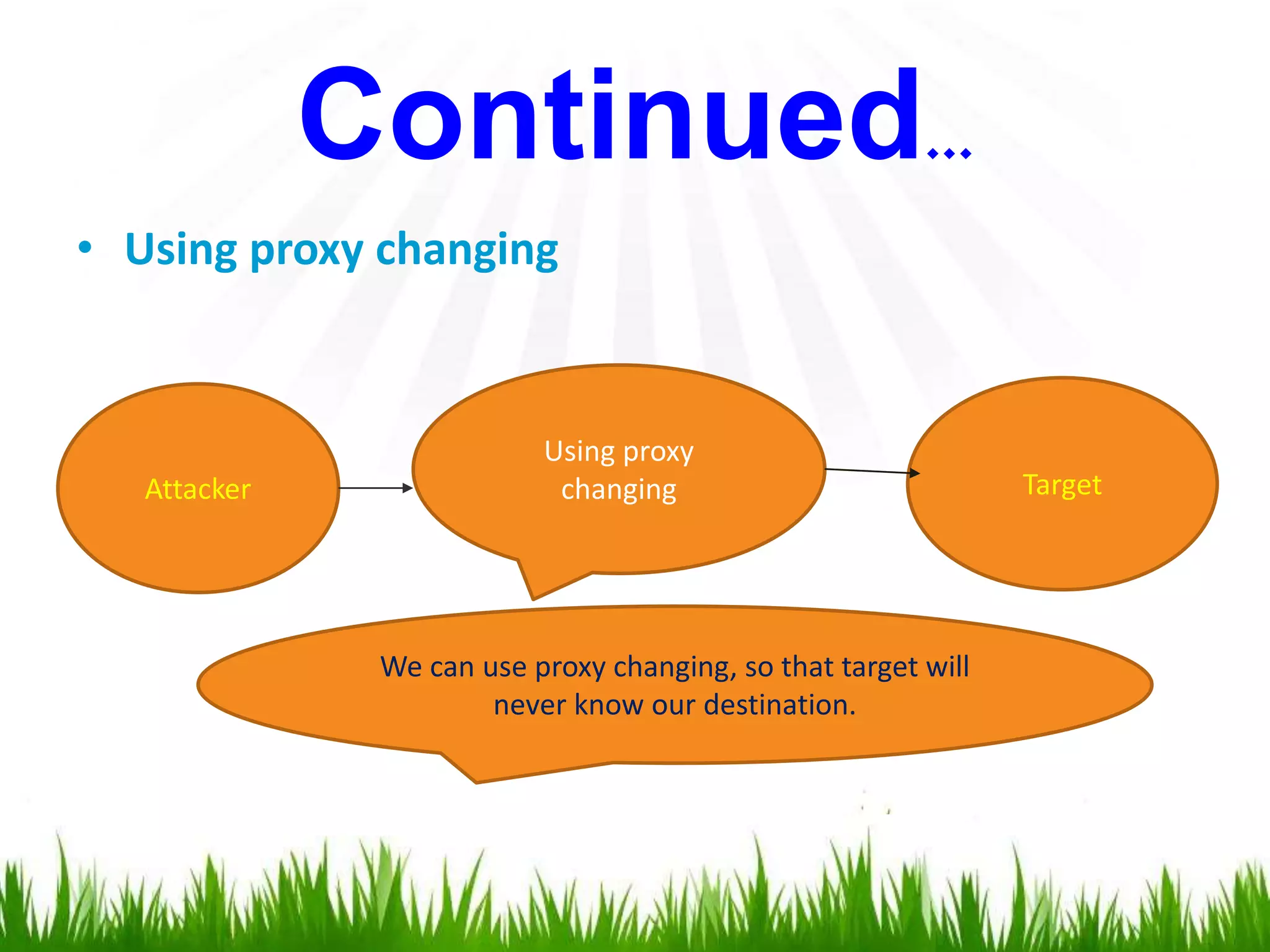 Continued…

• Using proxy changing

Attacker

Using proxy changing

Target

We can use proxy changing, so that target will never know our destination.